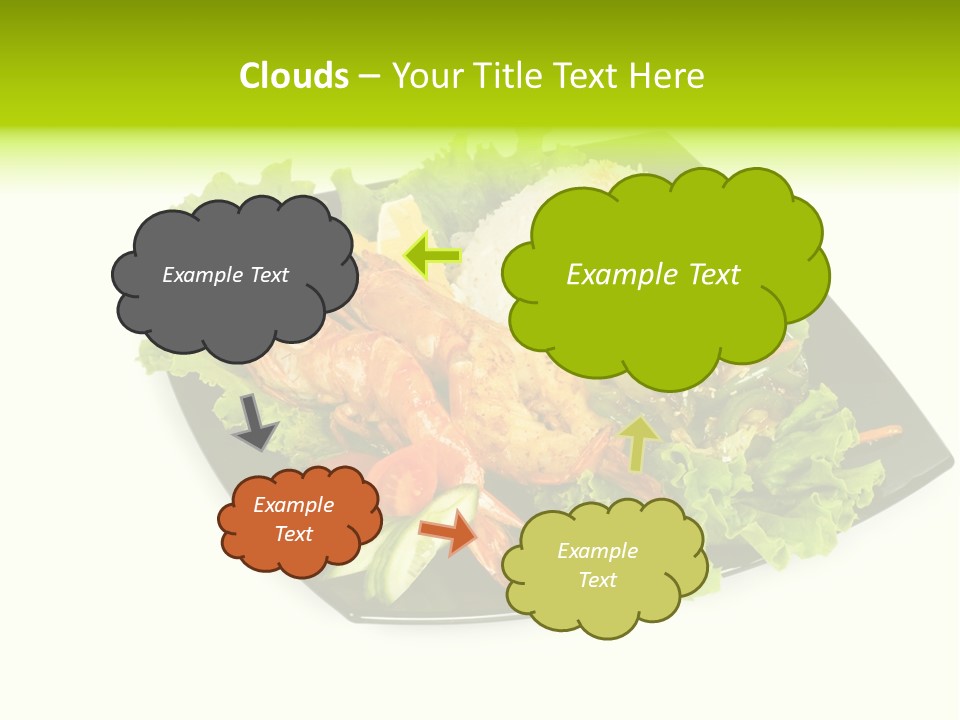 Clouds – Your Title Text Here

Example Text

Example Text

Example Text

Example Text